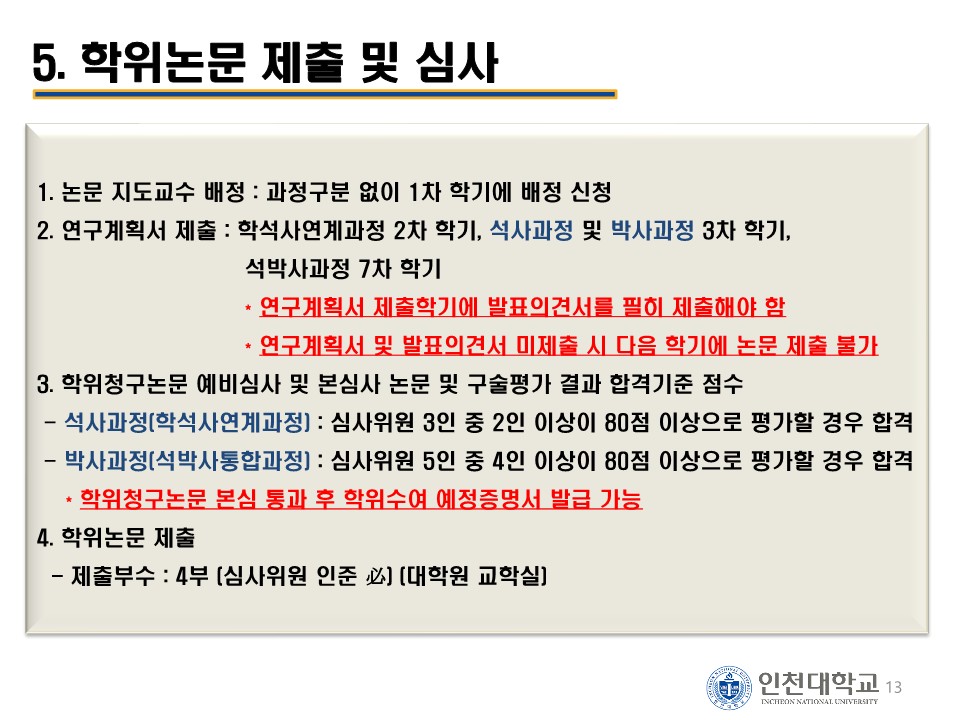 5. 학위논문 제출 및 심사

1. 논문 지도교수 배정 : 과정구분 없이 1차 학기에 배정 신청

2. 연구계획서 제출 : 학석사연계과정 2차 학기, 석사과정 및 박사과정 3차 학기, 석박사과정 7차 학기

* 연구계획서 제출학기에 발표의견서를 필히 제출해야 함

* 연구계획서 및 발표의견서 미제출 시 다음 학기에 논문 제출 불가

3. 학위청구논문 예비심사 및 본심사 논문 및 구술평가 결과 합격기준 점수

- 석사과정(학석사연계과정) : 심사위원 3인 중 2인 이상이 80점 이상으로 평가할 경우 합격

- 박사과정(석박사통합과정) : 심사위원 5인 중 4인 이상이 80점 이상으로 평가할 경우 합격

* 학위청구논문 본심 통과 후 학위수여 예정증명서 발급 가능

4. 학위논문 제출

- 제출부수 : 4부 (심사위원 인준 必) (대학원 교학실)

인천대학교 INCHEON NATIONAL UNIVERSITY 13